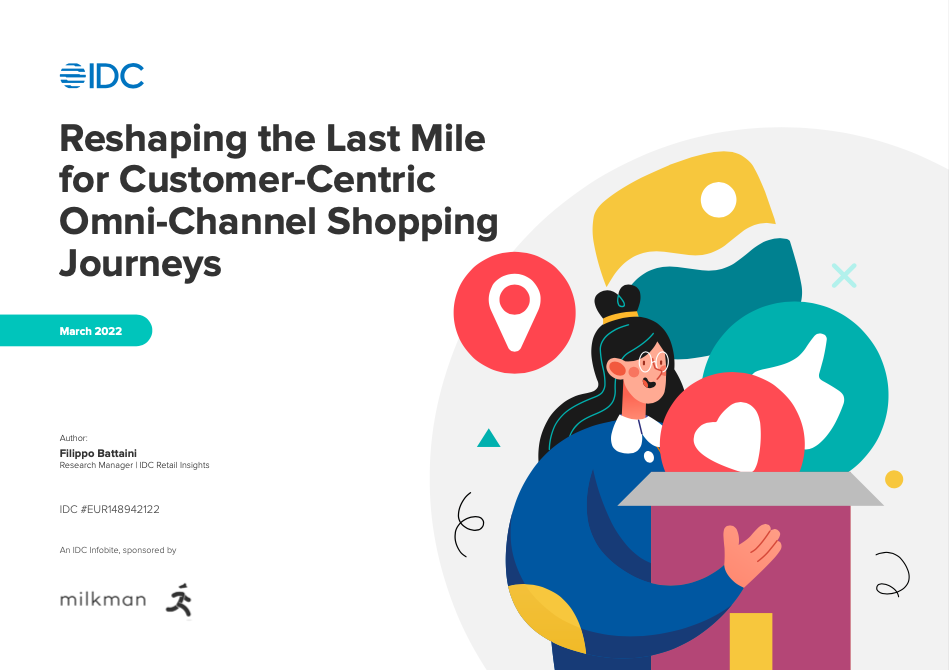 IDC

Reshaping the Last Mile for Customer-Centric Omni-Channel Shopping Journeys

March 2022

Author:
Filippo Battaini
Research Manager | IDC Retail Insights

IDC #EUR148942122

An IDC Infobite, sponsored by

milkman